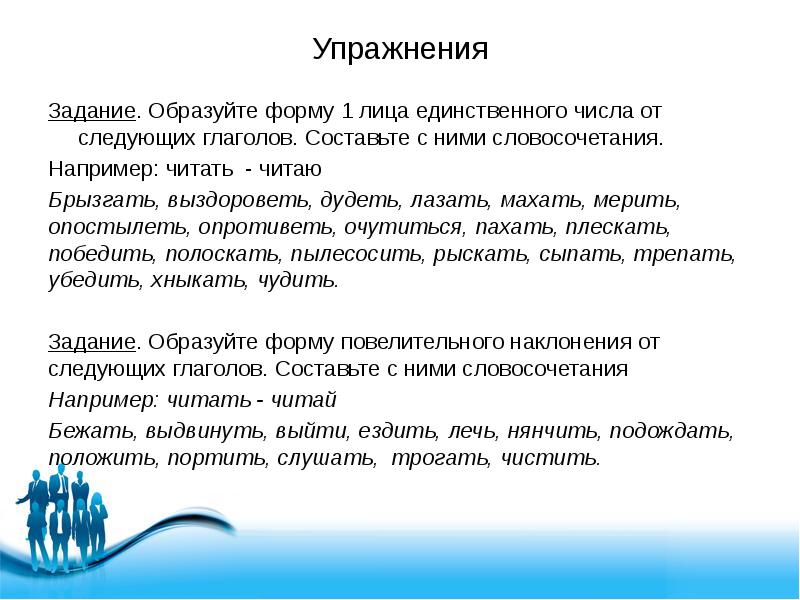 Упражнения

Задание. Образуйте форму 1 лица единственного числа от следующих глаголов. Составьте с ними словосочетания.

Например: читать - читаю

Брызгать, выздороветь, дудеть, лазать, махать, мерить, опостылеть, опротиветь, очутиться, пахать, плескать, победить, полоскать, пылесосить, рыскать, сыпать, трепать, убедить, хныкать, чудить.

Задание. Образуйте форму повелительного наклонения от следующих глаголов. Составьте с ними словосочетания

Например: читать - читай

Бежать, выдвинуть, выйти, ездить, лечь, нянчить, подождать, положить, портить, слушать, трогать, чистить.